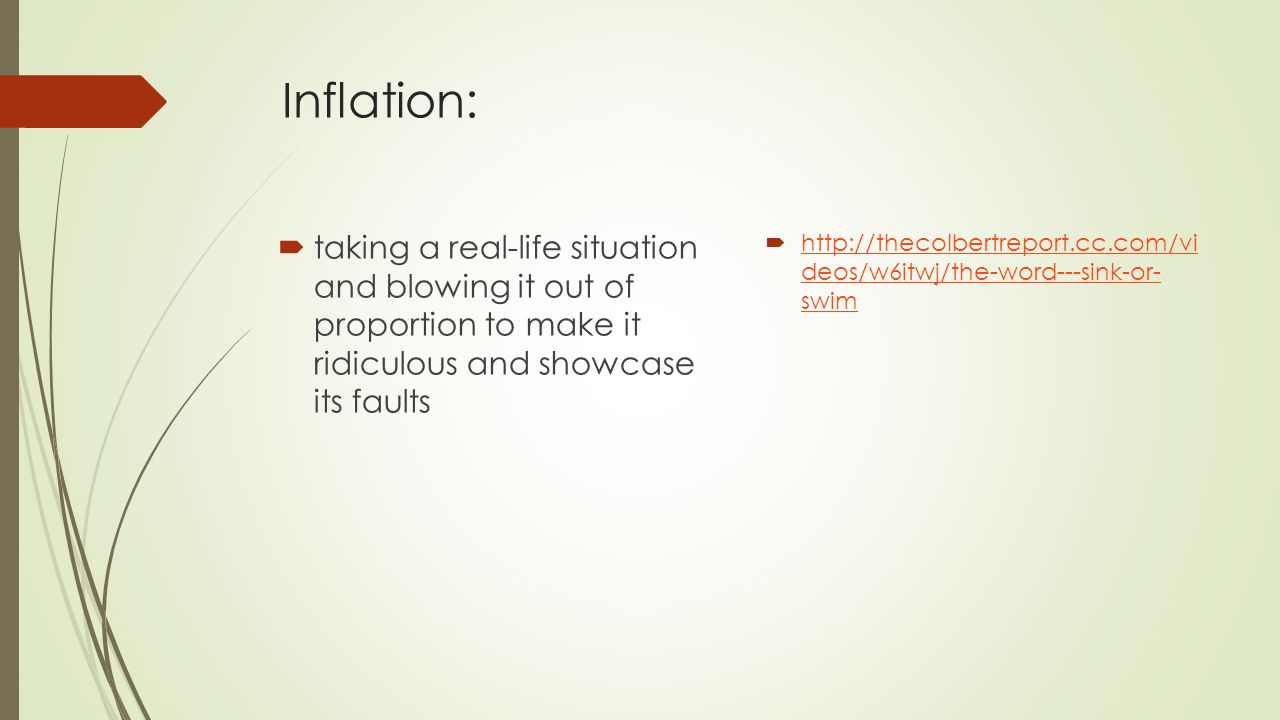 Inflation:

taking a real-life situation and blowing it out of proportion to make it ridiculous and showcase its faults

http://thecolbertreport.cc.com/videos/w6itwj/the-word---sink-or-swim